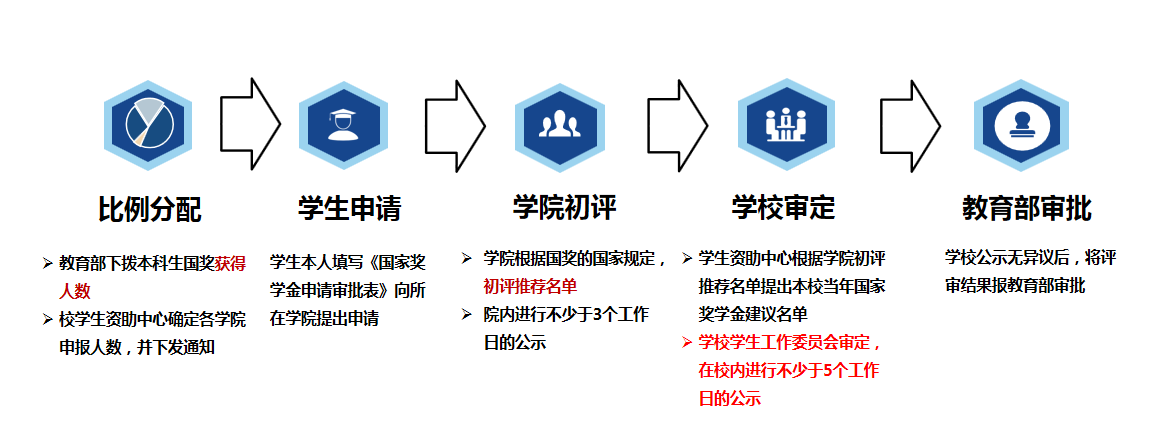 比例分配

➢ 教育部下拨本科生国奖获得人数
➢ 校学生资助中心确定各学院申报人数，并下发通知

学生申请

学生本人填写《国家奖学金申请审批表》向所在学院提出申请

学院初评

➢ 学院根据国奖的国家规定，初评推荐名单
➢ 院内进行不少于3个工作日的公示

学校审定

➢ 学生资助中心根据学院初评推荐名单提出本校当年国家奖学金建议名单
➢ 学校学生工作委员会审定，在校内进行不少于5个工作日的公示

教育部审批

学校公示无异议后，将评审结果报教育部审批